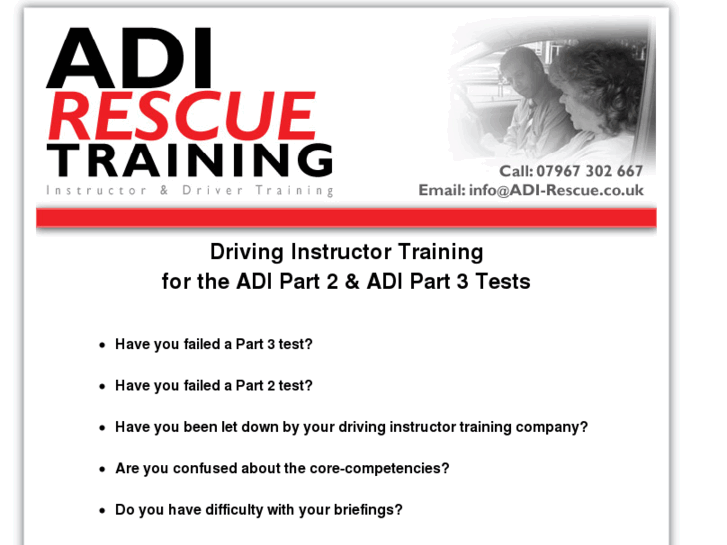 ADI
RESCUE
TRAINING
Instructor & Driver Training

Call: 07967 302 667
Email: info@ADI-Rescue.co.uk

Driving Instructor Training
for the ADI Part 2 & ADI Part 3 Tests

• Have you failed a Part 3 test?

• Have you failed a Part 2 test?

• Have you been let down by your driving instructor training company?

• Are you confused about the core-competencies?

• Do you have difficulty with your briefings?